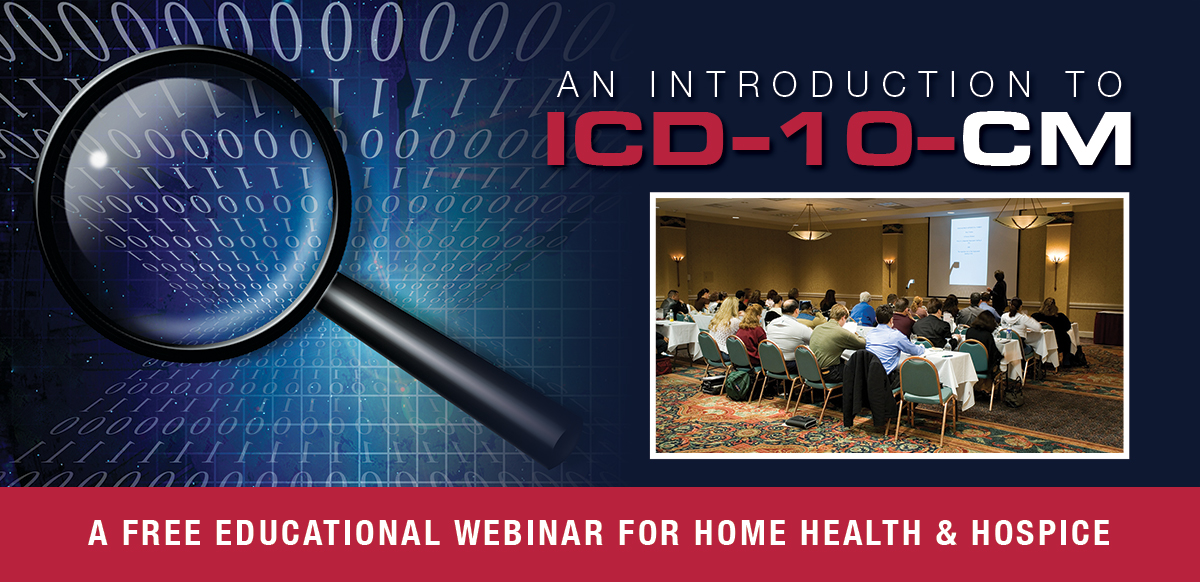 AN INTRODUCTION TO
ICD-10-CM

A FREE EDUCATIONAL WEBINAR FOR HOME HEALTH & HOSPICE